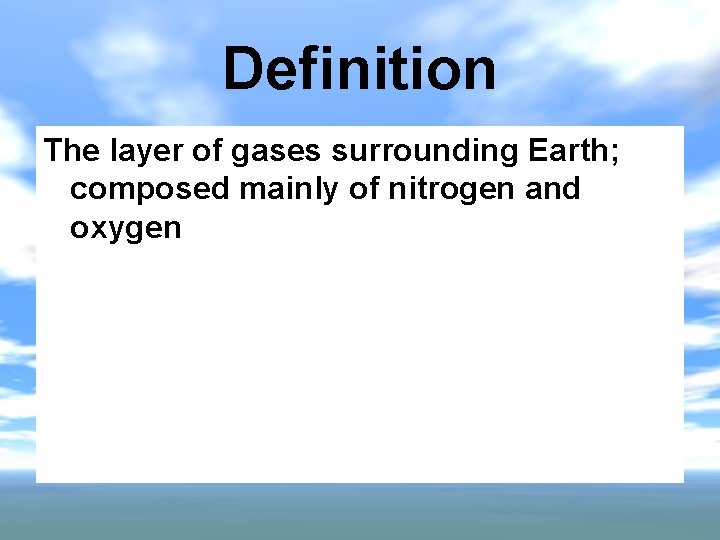 Definition

The layer of gases surrounding Earth; composed mainly of nitrogen and oxygen